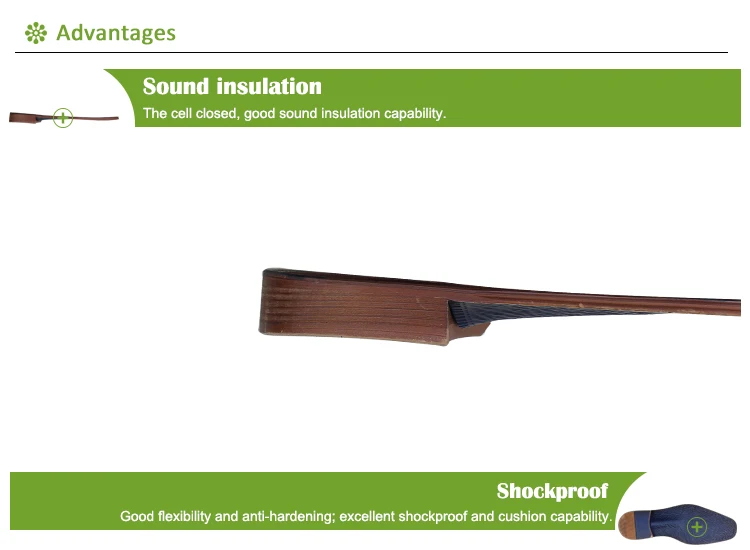 Advantages

Sound insulation

The cell closed, good sound insulation capability.

Shockproof

Good flexibility and anti-hardening; excellent shockproof and cushion capability.